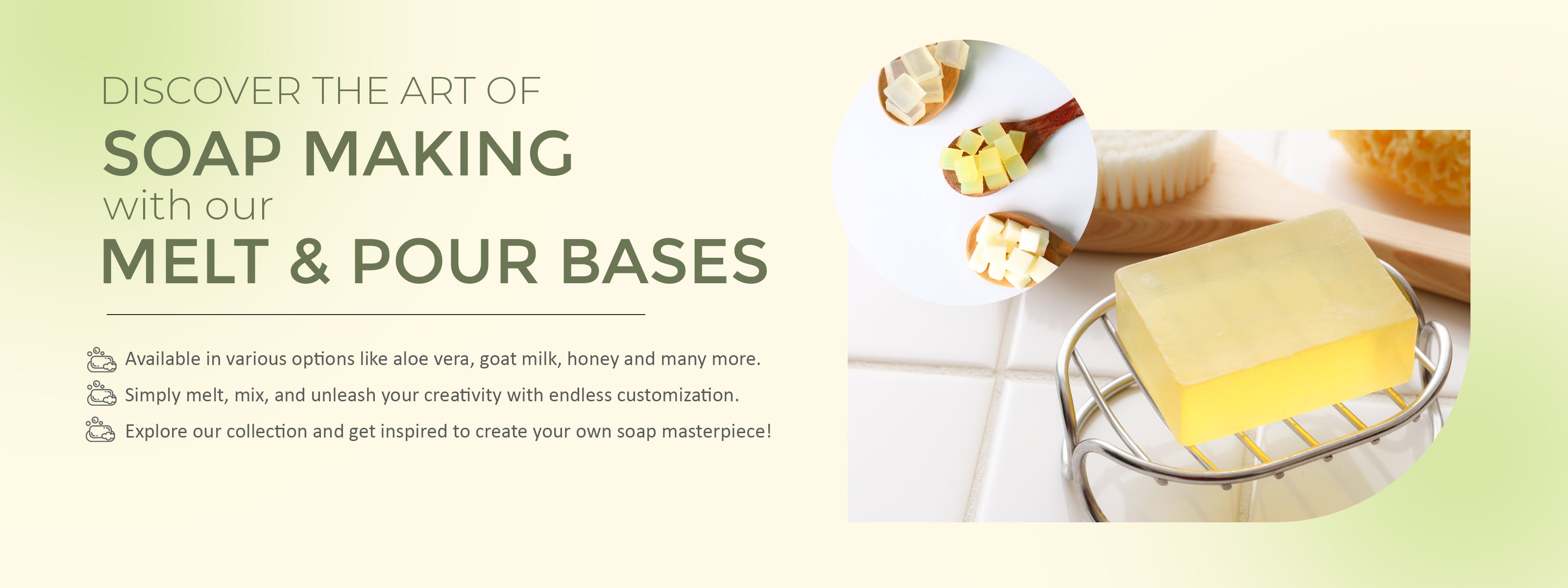 DISCOVER THE ART OF
SOAP MAKING
with our
MELT & POUR BASES

Available in various options like aloe vera, goat milk, honey and many more.

Simply melt, mix, and unleash your creativity with endless customization.

Explore our collection and get inspired to create your own soap masterpiece!